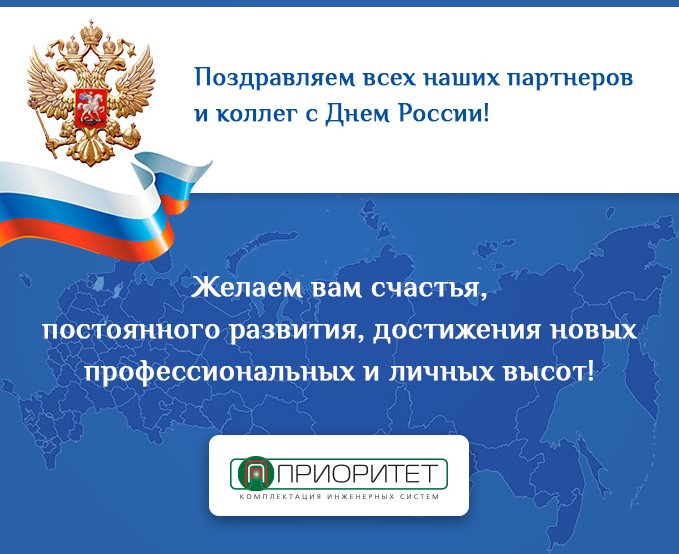 Поздравляем всех наших партнеров и коллег с Днем России!

Желаем вам счастья, постоянного развития, достижения новых профессиональных и личных высот!

ПРИОРИТЕТ
КОМПЛЕКТАЦИЯ ИНЖЕНЕРНЫХ СИСТЕМ